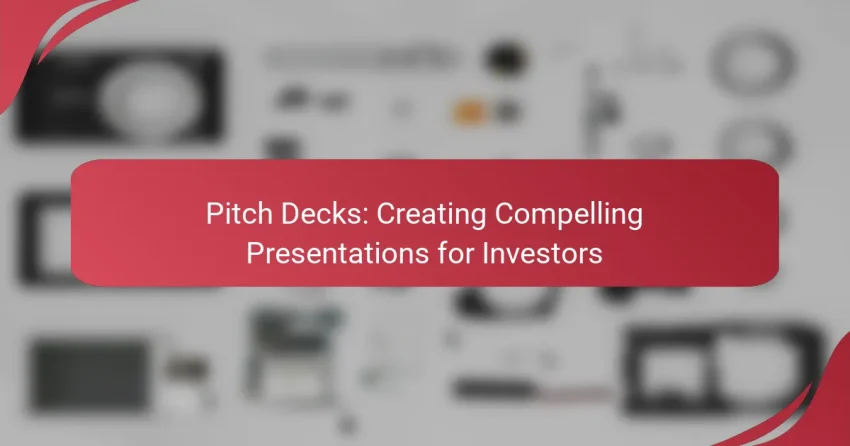 Pitch Decks: Creating Compelling Presentations for Investors